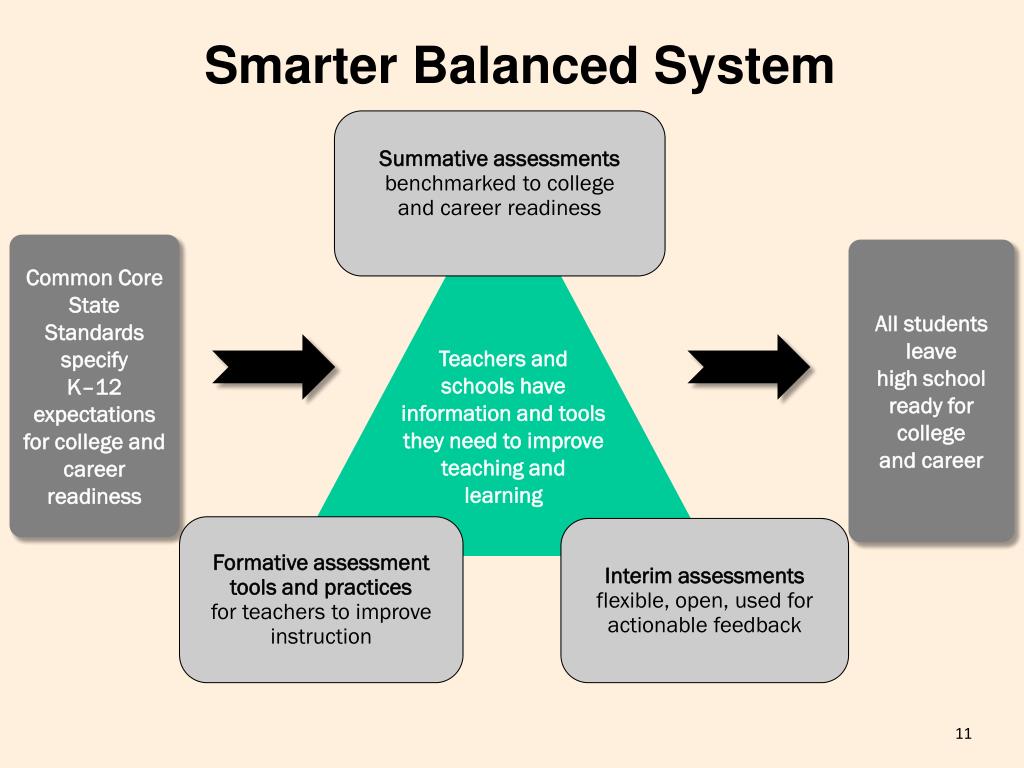 Smarter Balanced System

Summative assessments
benchmarked to college and career readiness

Common Core State Standards specify K–12 expectations for college and career readiness

Teachers and schools have information and tools they need to improve teaching and learning

All students leave high school ready for college and career

Formative assessment tools and practices
for teachers to improve instruction

Interim assessments
flexible, open, used for actionable feedback

11